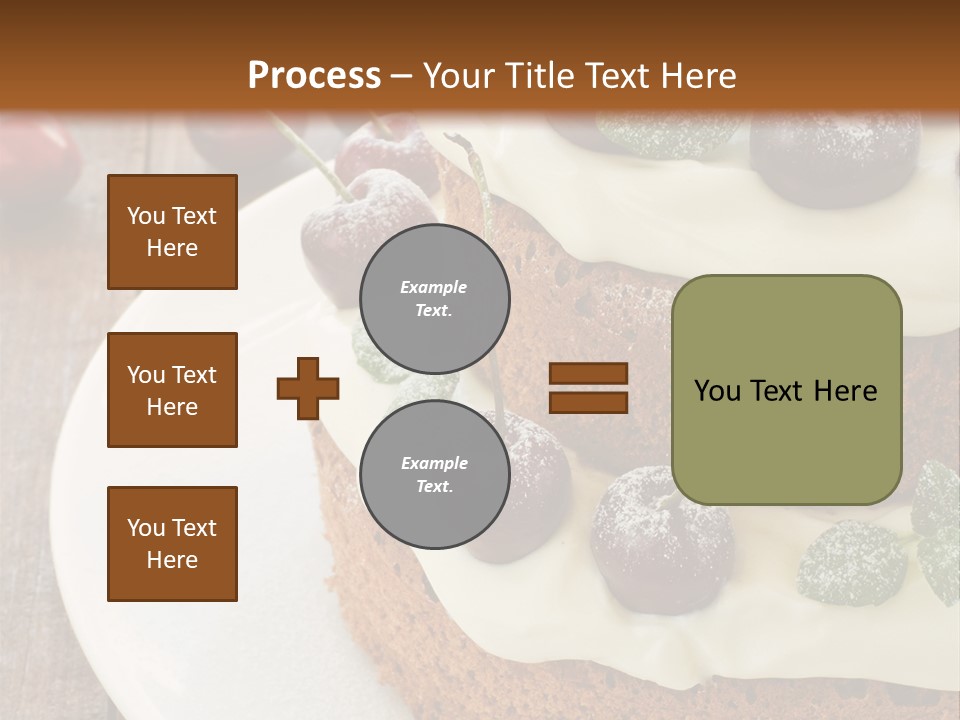 Process – Your Title Text Here

You Text Here

You Text Here

You Text Here

Example Text.

Example Text.

You Text Here